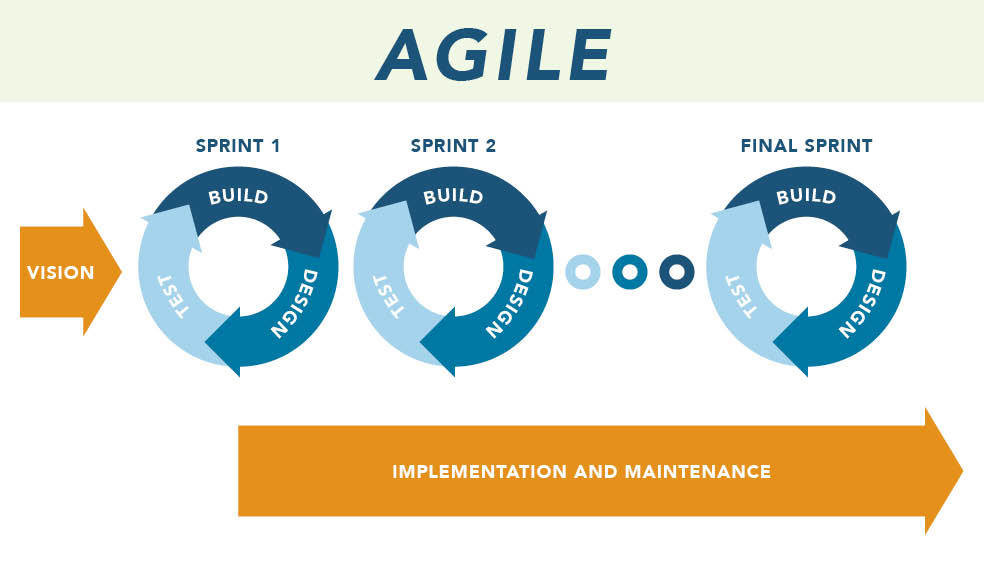 AGILE

VISION

SPRINT 1

BUILD

DESIGN

TEST

SPRINT 2

BUILD

DESIGN

TEST

FINAL SPRINT

BUILD

DESIGN

TEST

IMPLEMENTATION AND MAINTENANCE